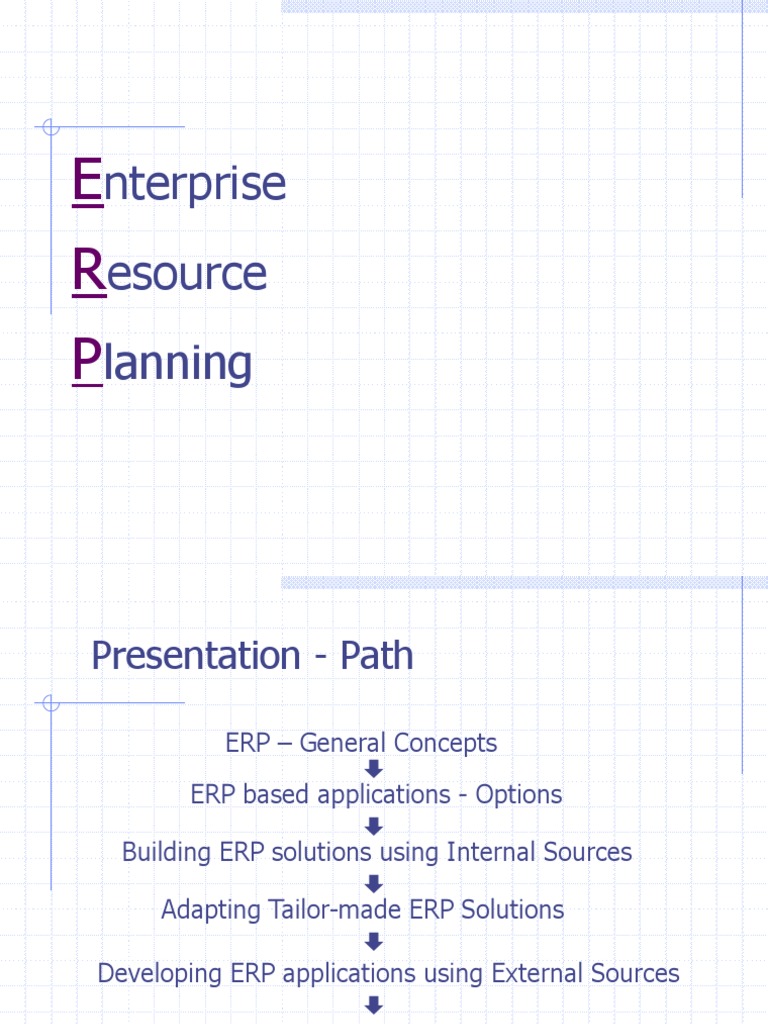 Enterprise

Resource

Planning

Presentation - Path

ERP – General Concepts

ERP based applications - Options

Building ERP solutions using Internal Sources

Adapting Tailor-made ERP Solutions

Developing ERP applications using External Sources